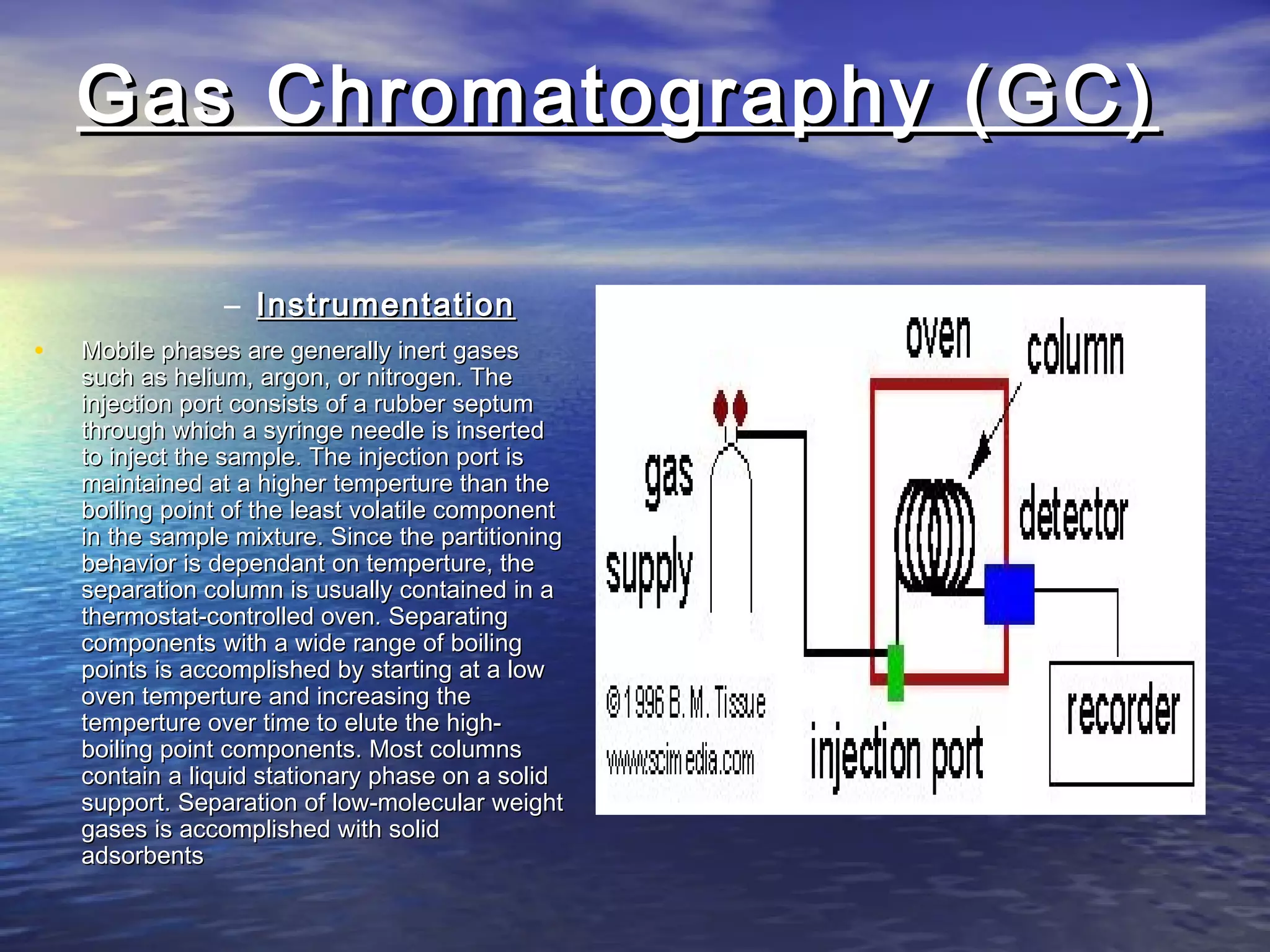 Gas Chromatography (GC)

– Instrumentation

• Mobile phases are generally inert gases such as helium, argon, or nitrogen. The injection port consists of a rubber septum through which a syringe needle is inserted to inject the sample. The injection port is maintained at a higher temperture than the boiling point of the least volatile component in the sample mixture. Since the partitioning behavior is dependant on temperture, the separation column is usually contained in a thermostat-controlled oven. Separating components with a wide range of boiling points is accomplished by starting at a low oven temperture and increasing the temperture over time to elute the high-boiling point components. Most columns contain a liquid stationary phase on a solid support. Separation of low-molecular weight gases is accomplished with solid adsorbents

oven
column
gas supply
detector
recorder
injection port
©1996 B. M. Tissue
www.scimedia.com